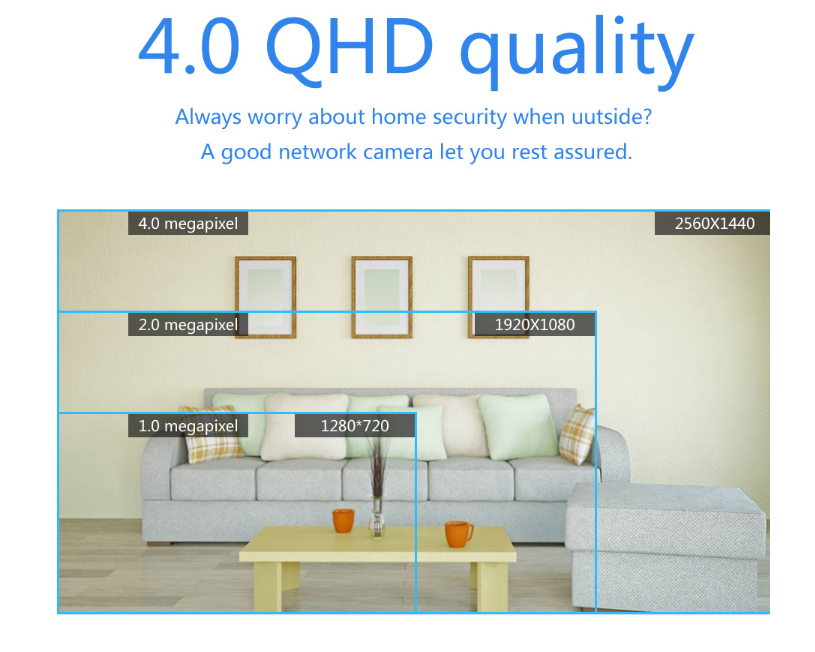 4.0 QHD quality

Always worry about home security when uutside?
A good network camera let you rest assured.

4.0 megapixel

2560X1440

2.0 megapixel

1920X1080

1.0 megapixel

1280*720